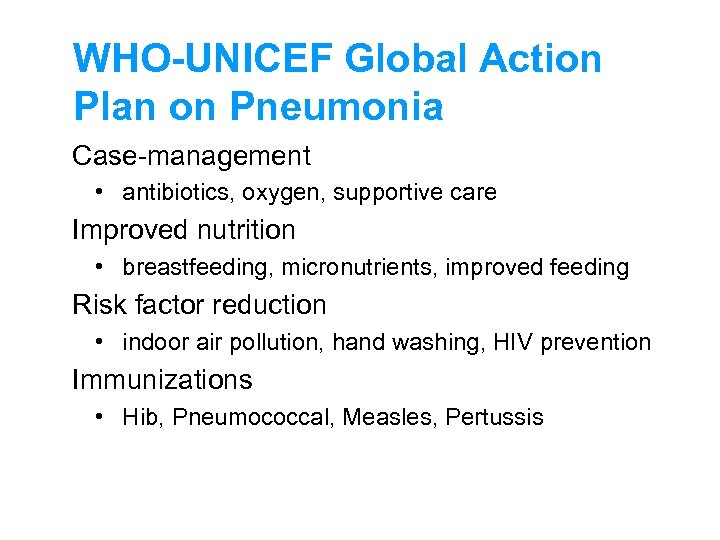 WHO-UNICEF Global Action Plan on Pneumonia

Case-management
• antibiotics, oxygen, supportive care

Improved nutrition
• breastfeeding, micronutrients, improved feeding

Risk factor reduction
• indoor air pollution, hand washing, HIV prevention

Immunizations
• Hib, Pneumococcal, Measles, Pertussis